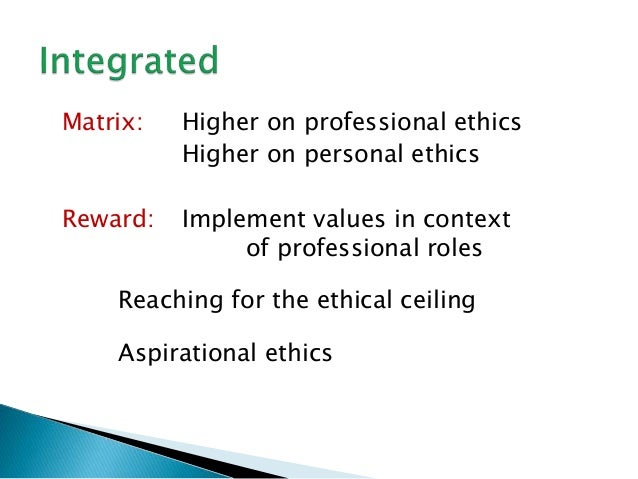 Integrated

Matrix: Higher on professional ethics
Higher on personal ethics

Reward: Implement values in context of professional roles

Reaching for the ethical ceiling

Aspirational ethics